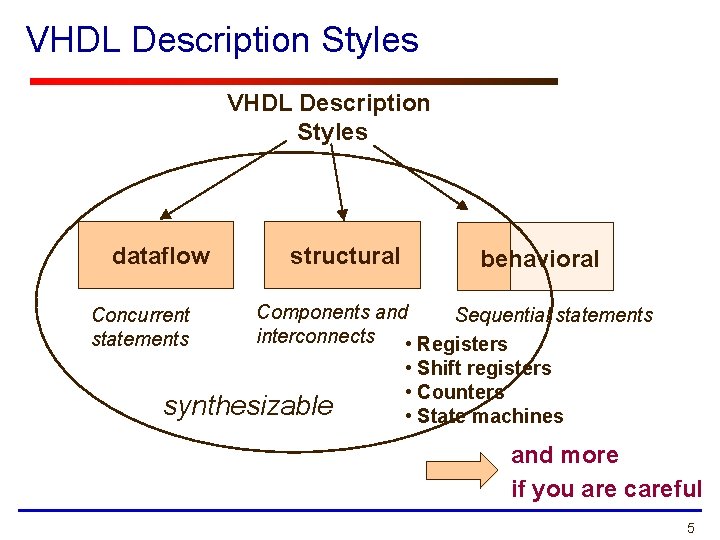 VHDL Description Styles

VHDL Description Styles

dataflow

structural

behavioral

Concurrent statements

Components and interconnects

Sequential statements

• Registers
• Shift registers
• Counters
• State machines

synthesizable

and more
if you are careful

5